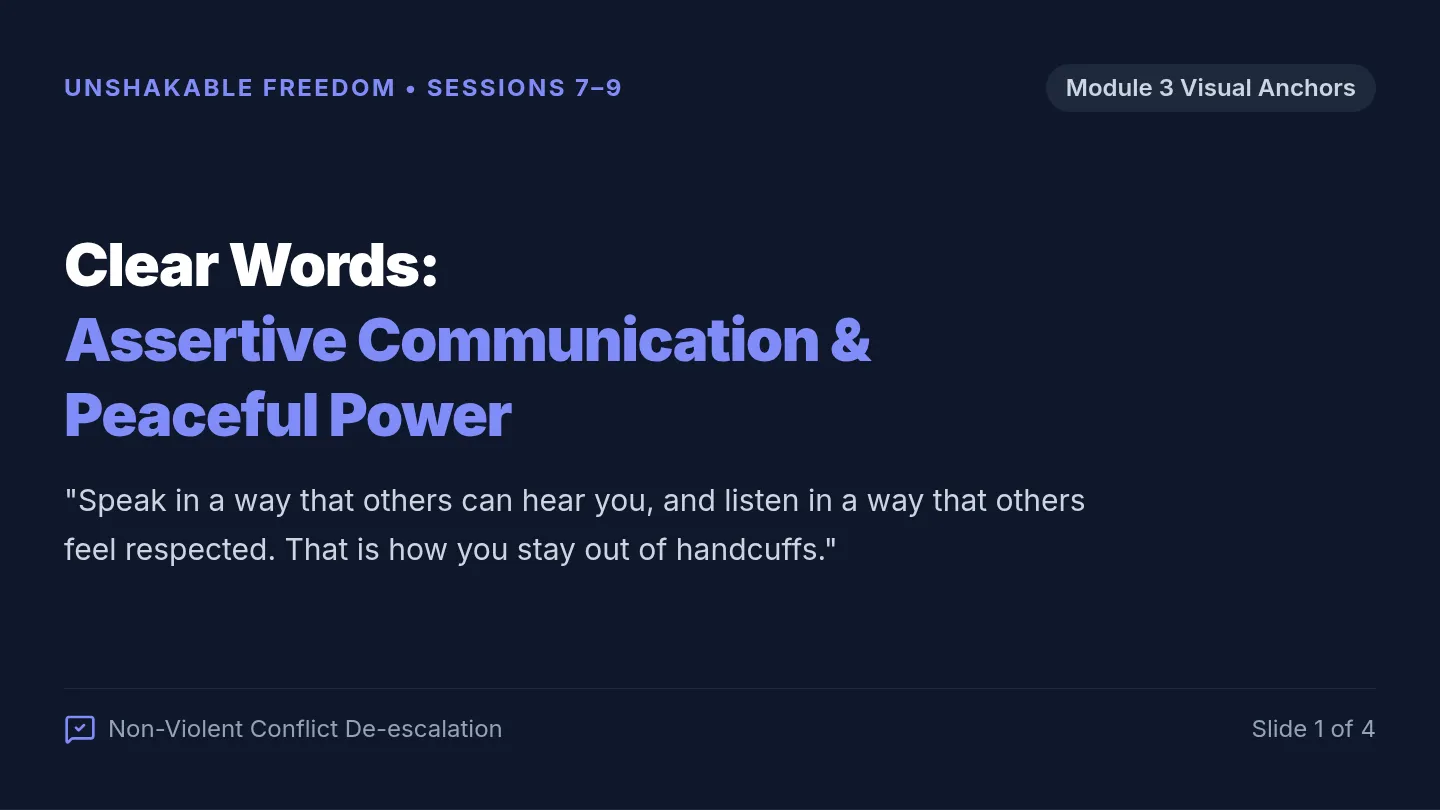 UNSHAKABLE FREEDOM • SESSIONS 7–9

Module 3 Visual Anchors

Clear Words:
Assertive Communication & Peaceful Power

"Speak in a way that others can hear you, and listen in a way that others feel respected. That is how you stay out of handcuffs."

Non-Violent Conflict De-escalation

Slide 1 of 4